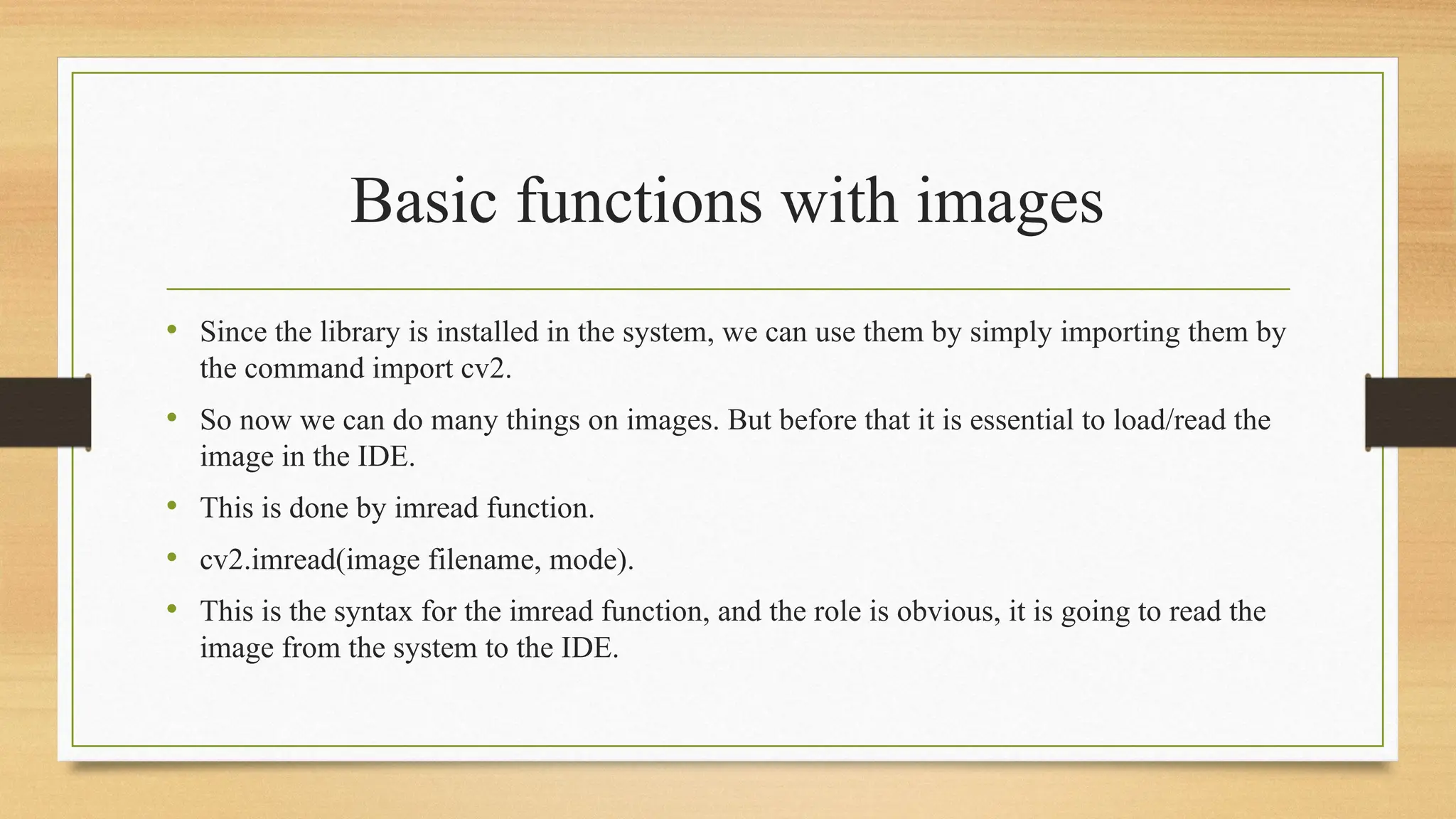 Basic functions with images

• Since the library is installed in the system, we can use them by simply importing them by the command import cv2.

• So now we can do many things on images. But before that it is essential to load/read the image in the IDE.

• This is done by imread function.

• cv2.imread(image filename, mode).

• This is the syntax for the imread function, and the role is obvious, it is going to read the image from the system to the IDE.